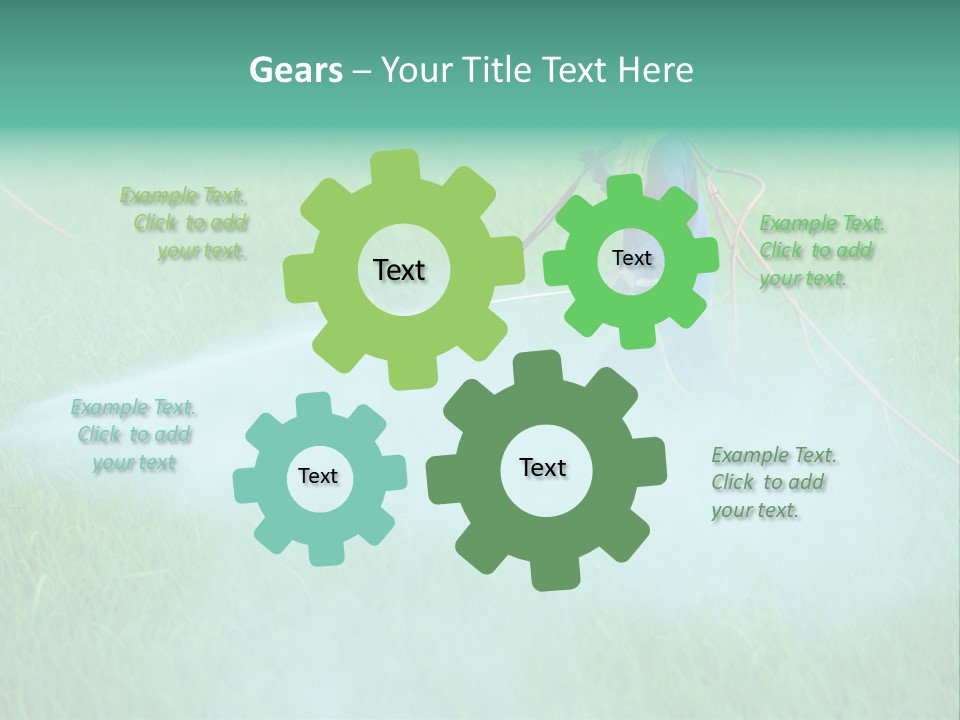 Gears – Your Title Text Here

Example Text. Click to add your text.

Text

Text

Example Text. Click to add your text.

Example Text. Click to add your text

Text

Text

Example Text. Click to add your text.